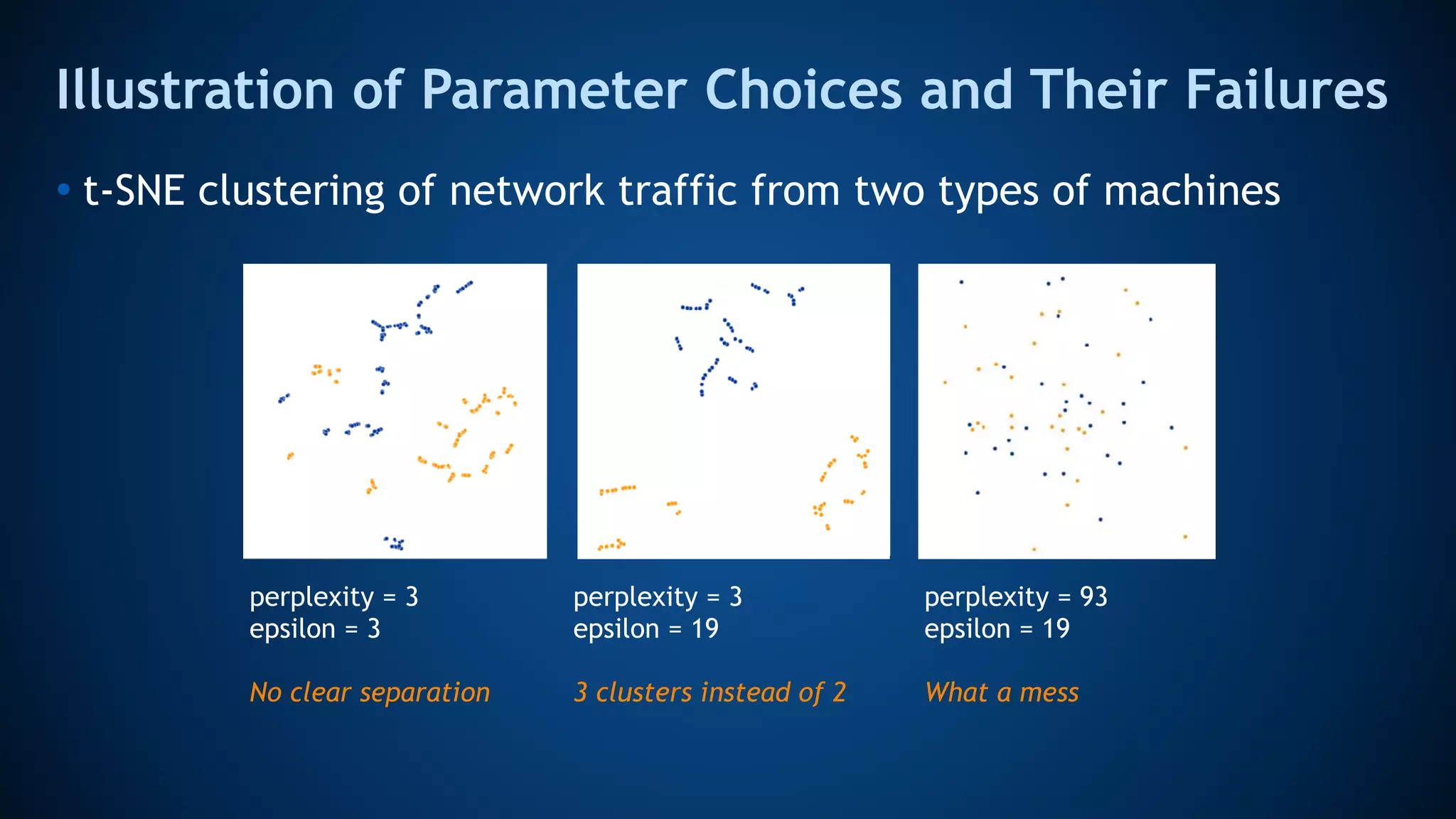 Illustration of Parameter Choices and Their Failures

• t-SNE clustering of network traffic from two types of machines

perplexity = 3
epsilon = 3

No clear separation

perplexity = 3
epsilon = 19

3 clusters instead of 2

perplexity = 93
epsilon = 19

What a mess